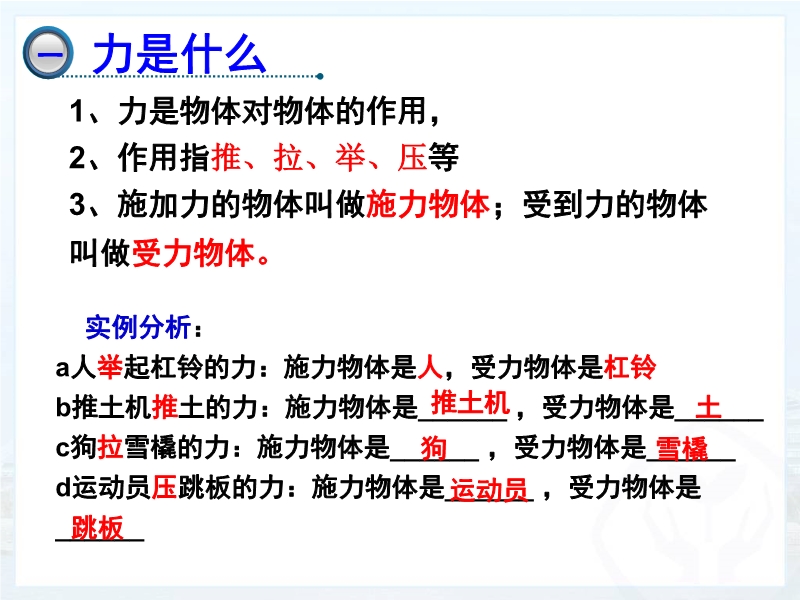 一 力是什么

1、力是物体对物体的作用，

2、作用指推、拉、举、压等

3、施加力的物体叫做施力物体；受到力的物体叫做受力物体。

实例分析：

a人举起杠铃的力：施力物体是人，受力物体是杠铃

b推土机推土的力：施力物体是推土机，受力物体是土

c狗拉雪橇的力：施力物体是狗，受力物体是雪橇

d运动员压跳板的力：施力物体是运动员，受力物体是跳板